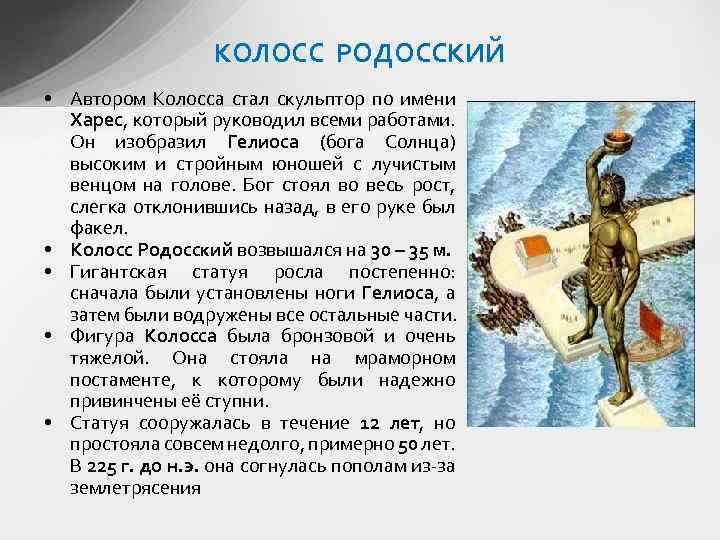 КОЛОСС РОДОССКИЙ

• Автором Колосса стал скульптор по имени Харес, который руководил всеми работами. Он изобразил Гелиоса (бога Солнца) высоким и стройным юношей с лучистым венцом на голове. Бог стоял во весь рост, слегка отклонившись назад, в его руке был факел.
• Колосс Родосский возвышался на 30 – 35 м.
• Гигантская статуя росла постепенно: сначала были установлены ноги Гелиоса, а затем были водружены все остальные части.
• Фигура Колосса была бронзовой и очень тяжелой. Она стояла на мраморном постаменте, к которому были надежно привинчены её ступни.
• Статуя сооружалась в течение 12 лет, но простояла совсем недолго, примерно 50 лет. В 225 г. до н.э. она согнулась пополам из-за землетрясения